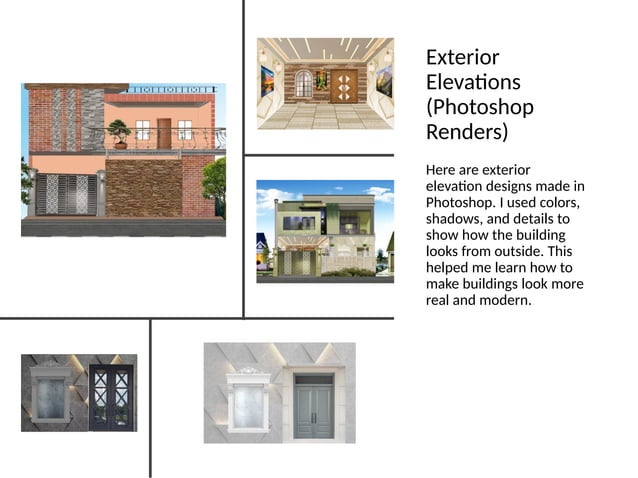 Exterior Elevations (Photoshop Renders)

Here are exterior elevation designs made in Photoshop. I used colors, shadows, and details to show how the building looks from outside. This helped me learn how to make buildings look more real and modern.